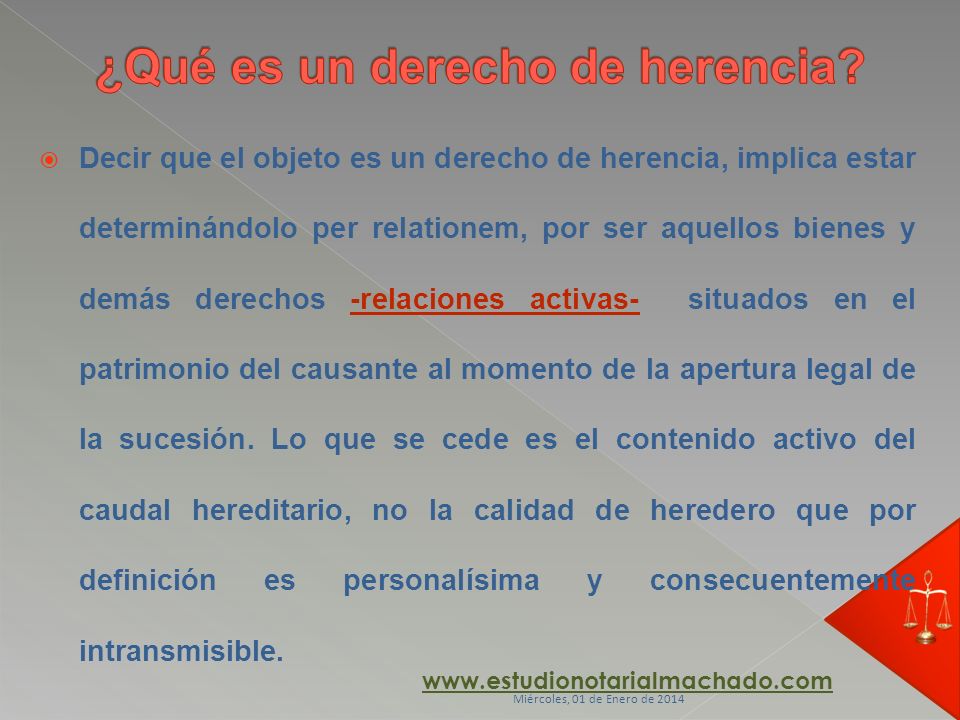 ¿Qué es un derecho de herencia?

Decir que el objeto es un derecho de herencia, implica estar determinándolo per relationem, por ser aquellos bienes y demás derechos -relaciones activas- situados en el patrimonio del causante al momento de la apertura legal de la sucesión. Lo que se cede es el contenido activo del caudal hereditario, no la calidad de heredero que por definición es personalísima y consecuentemente intransmisible.

www.estudionotarialmachado.com
Miércoles, 01 de Enero de 2014